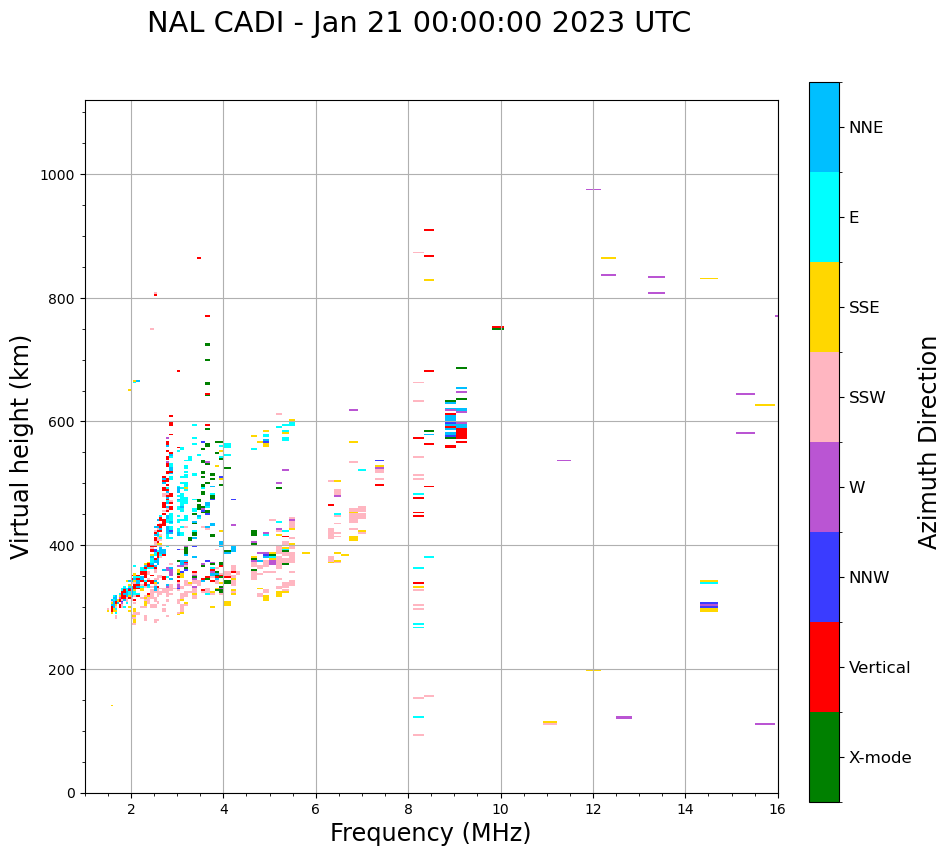 NAL CADI - Jan 21 00:00:00 2023 UTC

Virtual height (km)

1000
800
600
400
200
0

2
4
6
8
10
12
14
16

Frequency (MHz)

NNE
E
SSE
SSW
W
NNW
Vertical
X-mode

Azimuth Direction